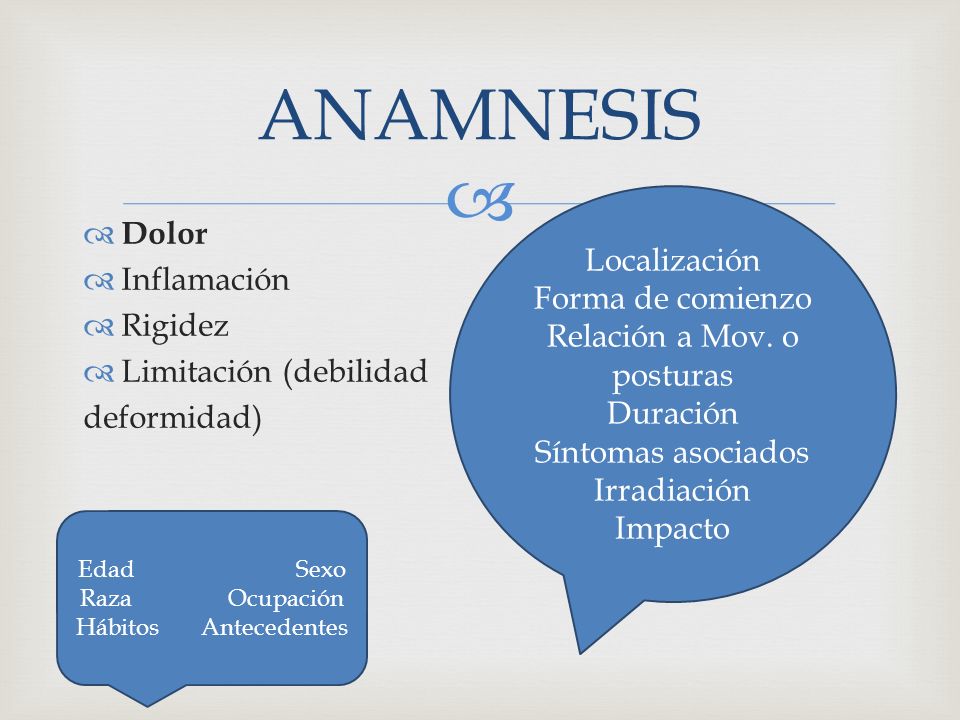 ANAMNESIS

Dolor
Inflamación
Rigidez
Limitación (debilidad deformidad)

Localización
Forma de comienzo
Relación a Mov. o posturas
Duración
Síntomas asociados
Irradiación
Impacto

Edad Sexo
Raza Ocupación
Hábitos Antecedentes